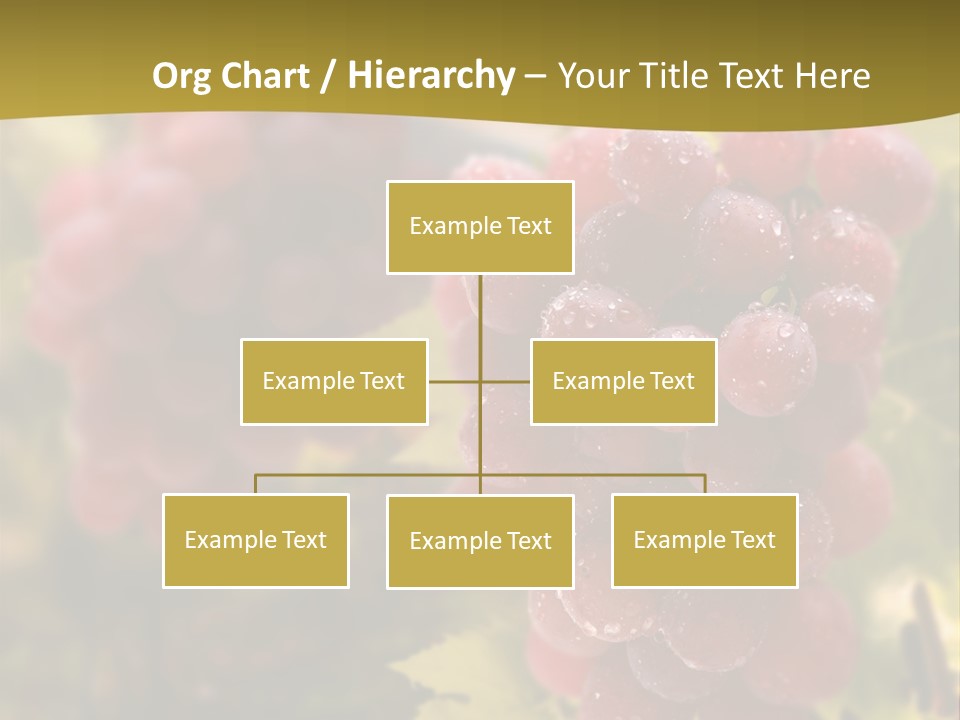 Org Chart / Hierarchy – Your Title Text Here

Example Text

Example Text

Example Text

Example Text

Example Text

Example Text